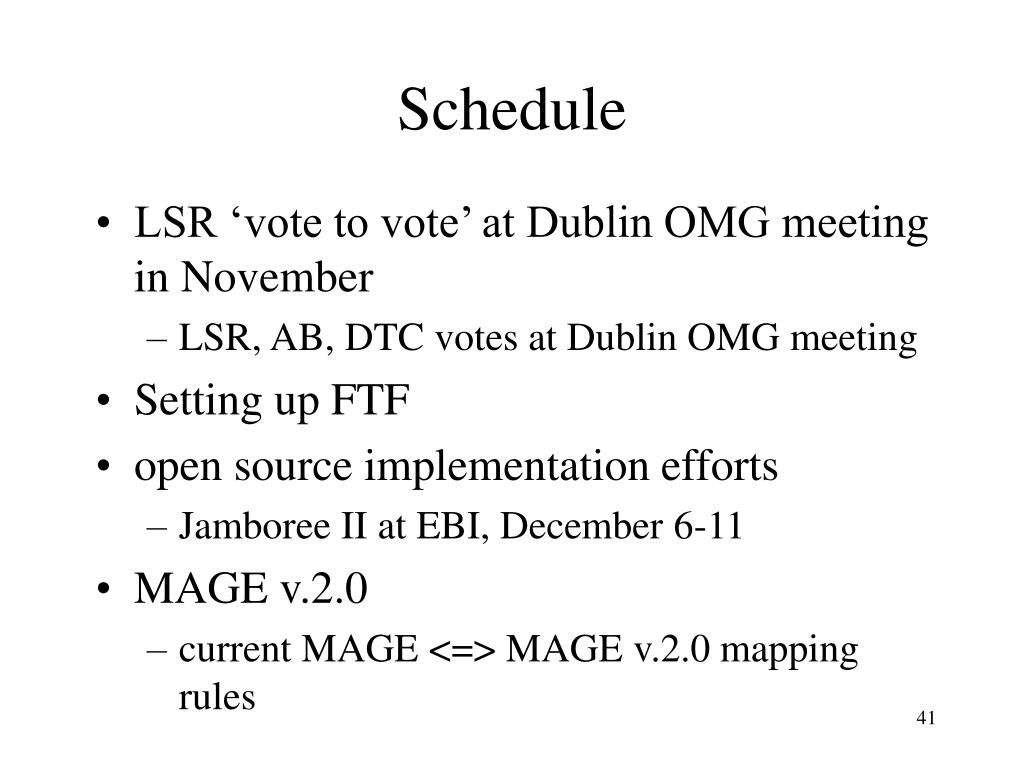 Schedule

• LSR ‘vote to vote’ at Dublin OMG meeting in November
  – LSR, AB, DTC votes at Dublin OMG meeting
• Setting up FTF
• open source implementation efforts
  – Jamboree II at EBI, December 6-11
• MAGE v.2.0
  – current MAGE <=> MAGE v.2.0 mapping rules

41